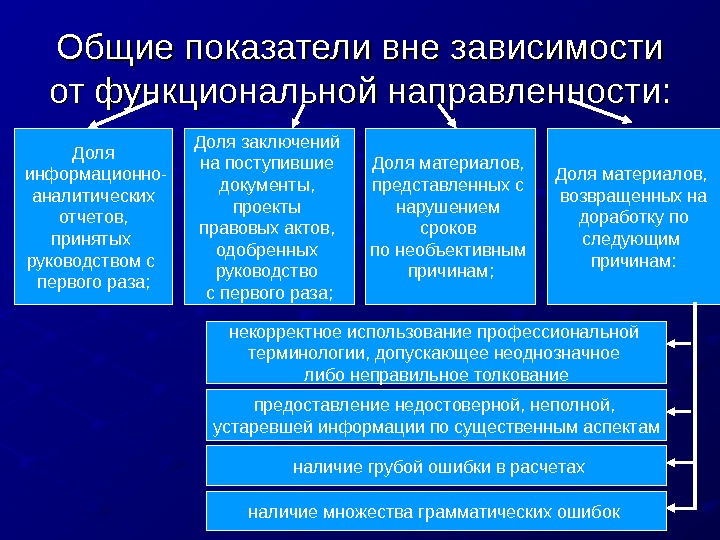 Общие показатели вне зависимости от функциональной направленности:

Доля информационно-аналитических отчетов, принятых руководством с первого раза;

Доля заключений на поступившие документы, проекты правовых актов, одобренных руководство с первого раза;

Доля материалов, представленных с нарушением сроков по необъективным причинам;

Доля материалов, возвращенных на доработку по следующим причинам:

некорректное использование профессиональной терминологии, допускающее неоднозначное либо неправильное толкование

предоставление недостоверной, неполной, устаревшей информации по существенным аспектам

наличие грубой ошибки в расчетах

наличие множества грамматических ошибок